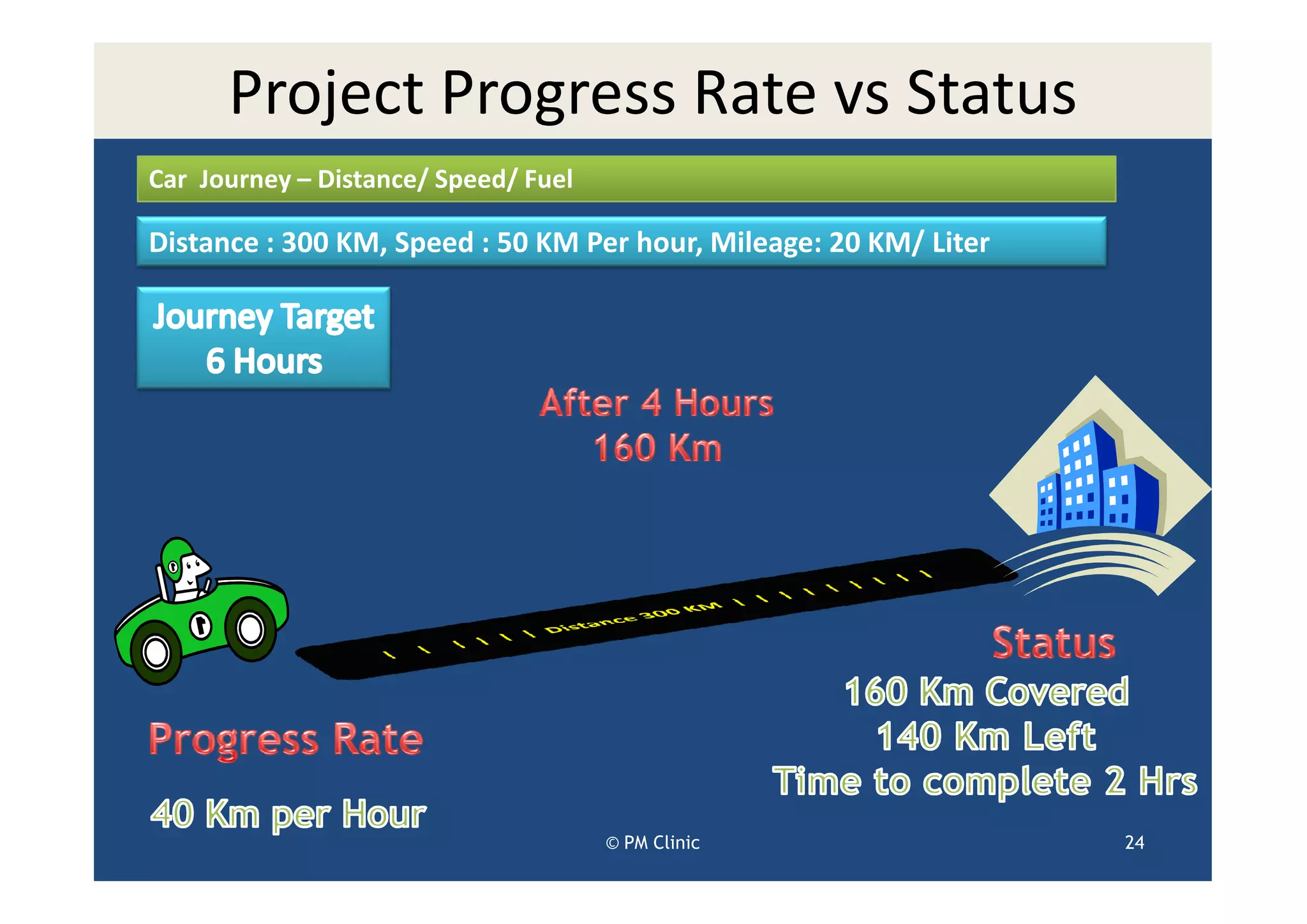 Project Progress Rate vs Status

Car Journey – Distance/ Speed/ Fuel

Distance : 300 KM, Speed : 50 KM Per hour, Mileage: 20 KM/ Liter

Journey Target
6 Hours

After 4 Hours
160 Km

Distance 300 KM

Status
160 Km Covered
140 Km Left
Time to complete 2 Hrs

Progress Rate

40 Km per Hour

© PM Clinic

24